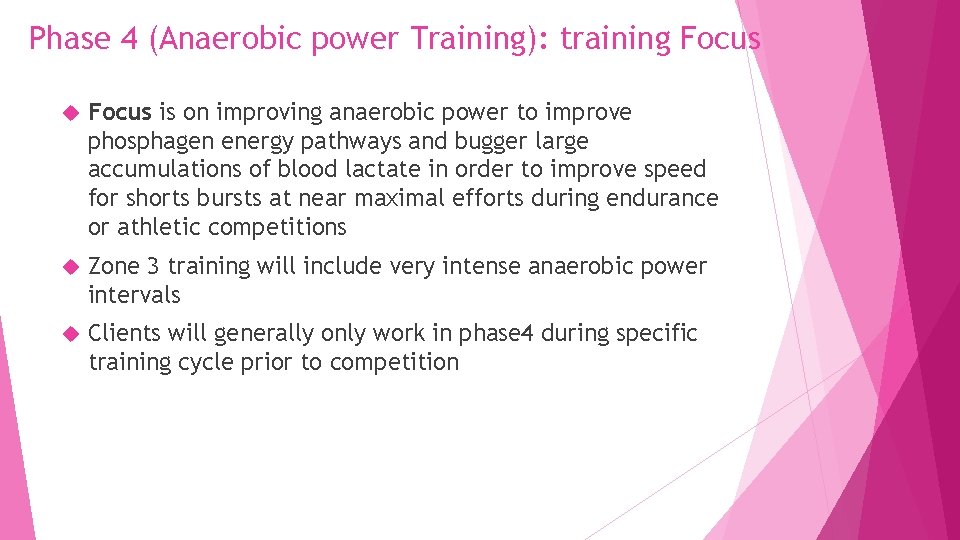 Phase 4 (Anaerobic power Training): training Focus

Focus is on improving anaerobic power to improve phosphagen energy pathways and bugger large accumulations of blood lactate in order to improve speed for shorts bursts at near maximal efforts during endurance or athletic competitions

Zone 3 training will include very intense anaerobic power intervals

Clients will generally only work in phase4 during specific training cycle prior to competition